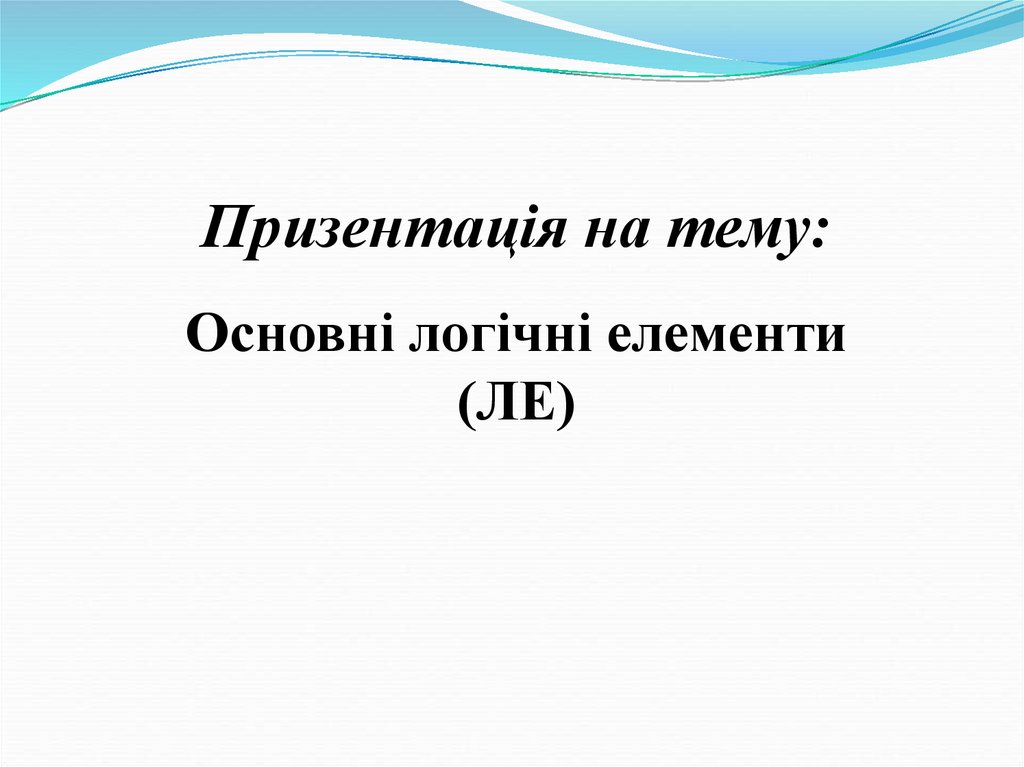 Призентація на тему:

Основні логічні елементи (ЛЕ)